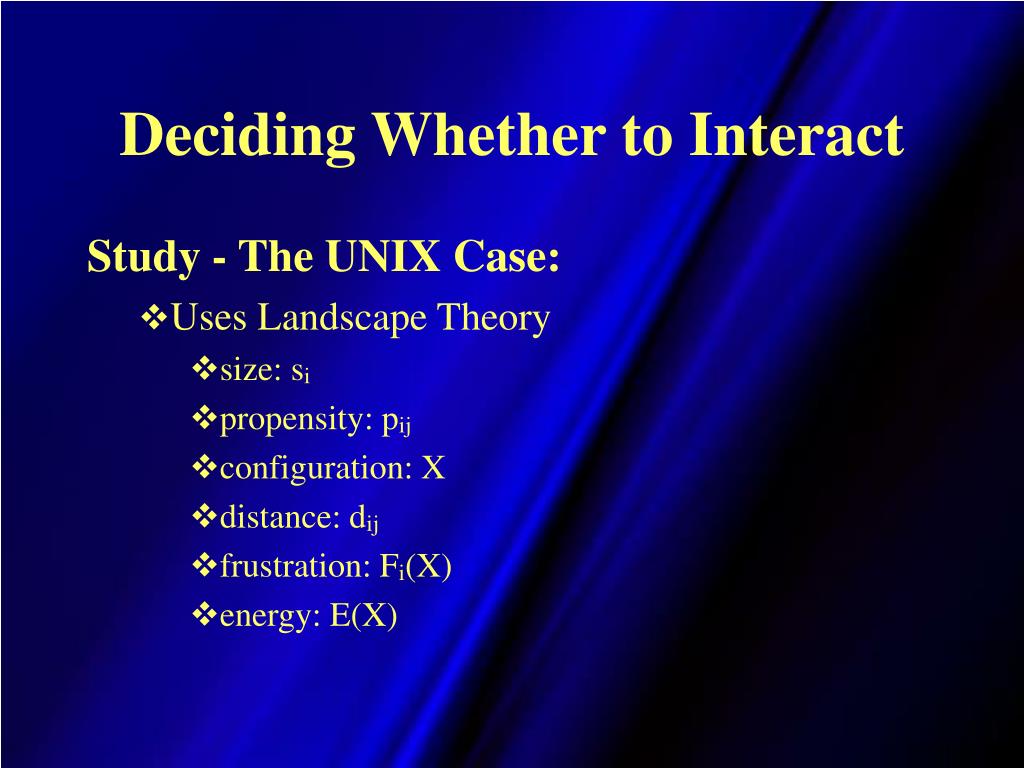 Deciding Whether to Interact

Study - The UNIX Case:

❖Uses Landscape Theory

❖size: $s_i$

❖propensity: $p_{ij}$

❖configuration: X

❖distance: $d_{ij}$

❖frustration: $F_i(X)$

❖energy: E(X)